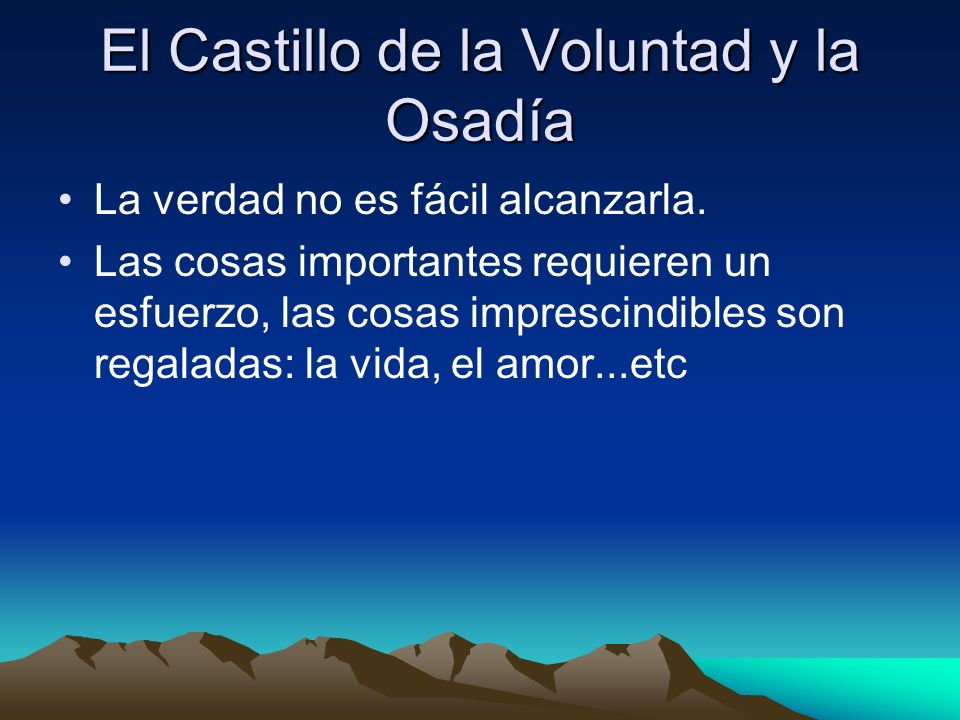 El Castillo de la Voluntad y la Osadía

• La verdad no es fácil alcanzarla.

• Las cosas importantes requieren un esfuerzo, las cosas imprescindibles son regaladas: la vida, el amor...etc